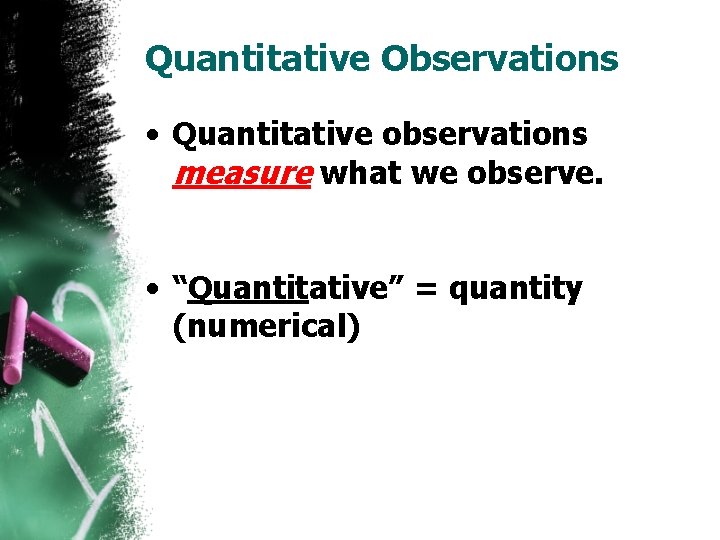 Quantitative Observations

• Quantitative observations measure what we observe.

• “Quantitative” = quantity (numerical)